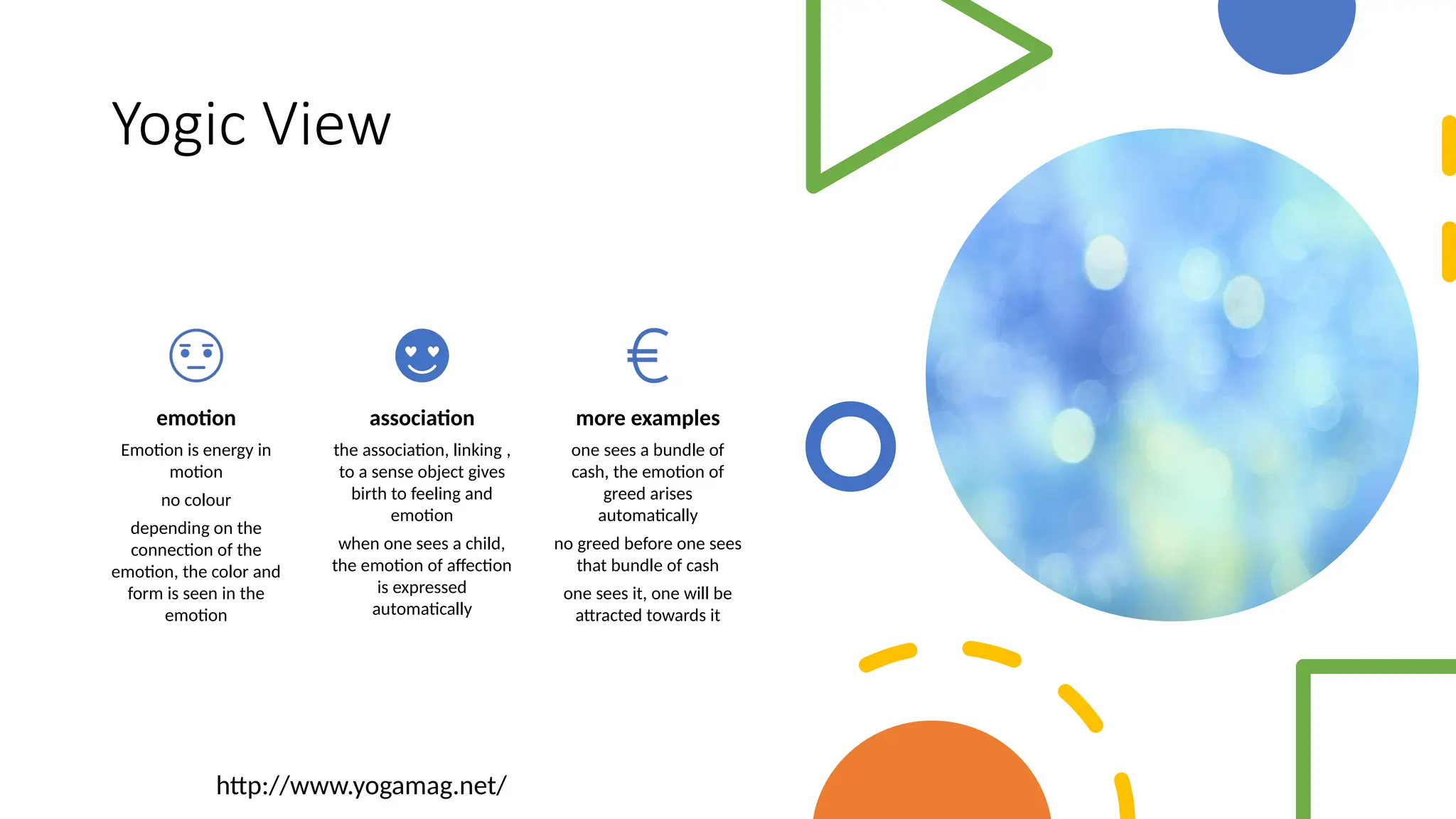 Yogic View

emotion

Emotion is energy in motion

no colour

depending on the connection of the emotion, the color and form is seen in the emotion

association

the association, linking , to a sense object gives birth to feeling and emotion

when one sees a child, the emotion of affection is expressed automatically

more examples

one sees a bundle of cash, the emotion of greed arises automatically

no greed before one sees that bundle of cash

one sees it, one will be attracted towards it

http://www.yogamag.net/